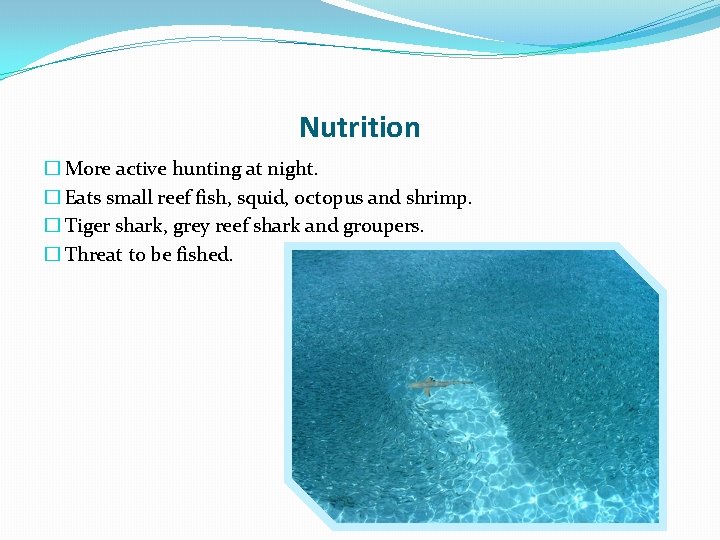 Nutrition

☐ More active hunting at night.
☐ Eats small reef fish, squid, octopus and shrimp.
☐ Tiger shark, grey reef shark and groupers.
☐ Threat to be fished.